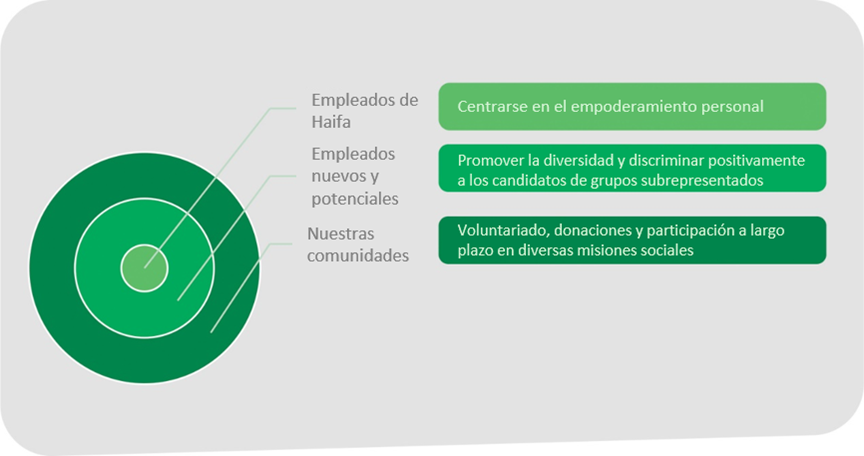 Empleados de Haifa

Centrarse en el empoderamiento personal

Empleados nuevos y potenciales

Promover la diversidad y discriminar positivamente a los candidatos de grupos subrepresentados

Nuestras comunidades

Voluntariado, donaciones y participación a largo plazo en diversas misiones sociales